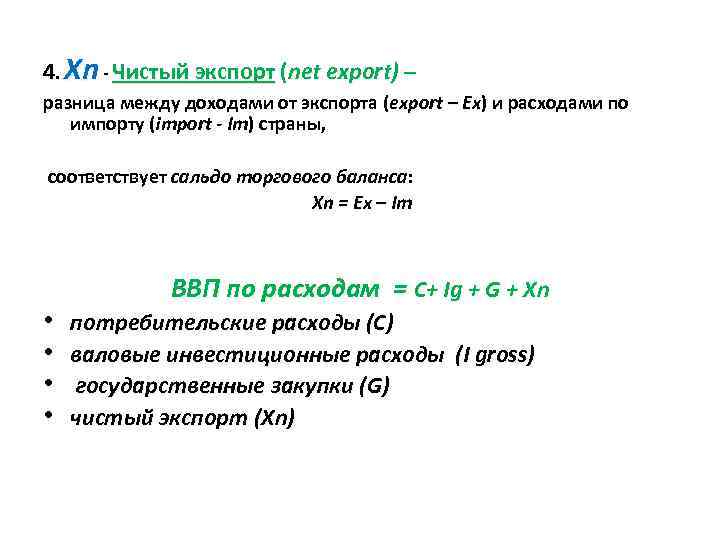 4. Xn - Чистый экспорт (net export) –

разница между доходами от экспорта (export – Ex) и расходами по импорту (import - Im) страны,

соответствует сальдо торгового баланса:

Xn = Ex – Im

ВВП по расходам = C+ Ig + G + Xn

• потребительские расходы (C)
• валовые инвестиционные расходы (I gross)
• государственные закупки (G)
• чистый экспорт (Xn)